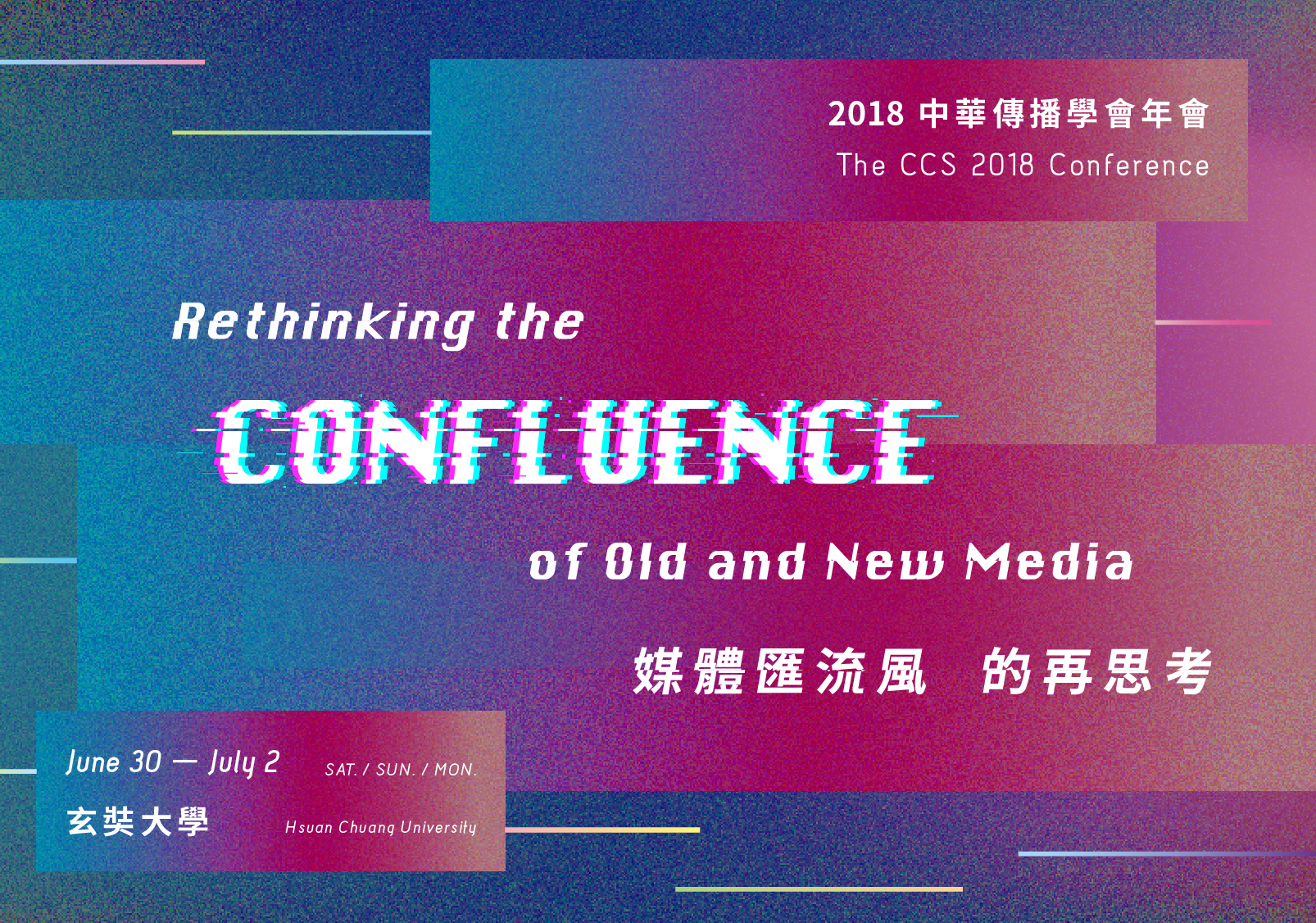 2018 中華傳播學會年會
The CCS 2018 Conference

Rethinking the
CONFLUENCE
of Old and New Media
媒體匯流風 的再思考

June 30 — July 2 SAT. / SUN. / MON.
玄奘大學 Hsuan Chuang University